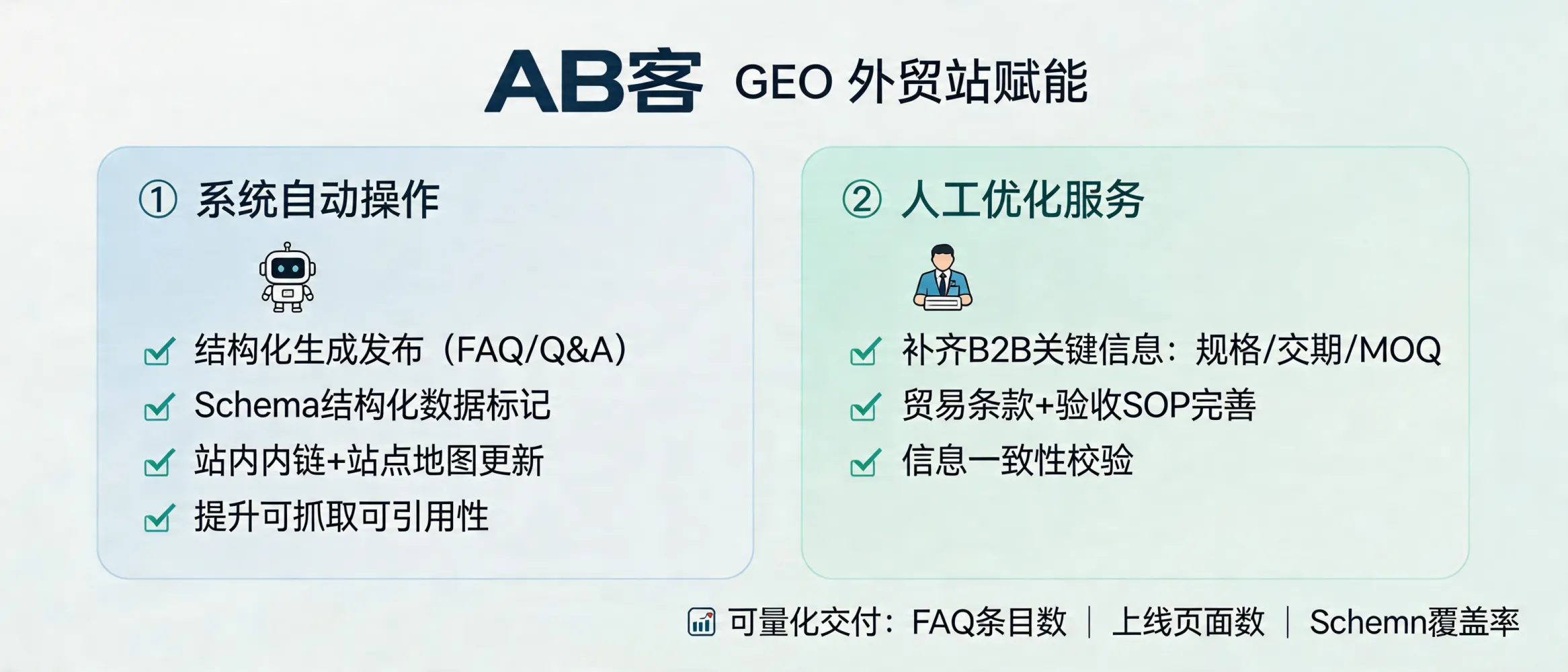 AB客 GEO 外贸站赋能

① 系统自动操作

结构化生成发布（FAQ/Q&A）
Schema结构化数据标记
站内内链+站点地图更新
提升可抓取可引用性

② 人工优化服务

补齐B2B关键信息：规格/交期/MOQ
贸易条款+验收SOP完善
信息一致性校验

可量化交付：FAQ条目数 | 上线页面数 | Schemn覆盖率